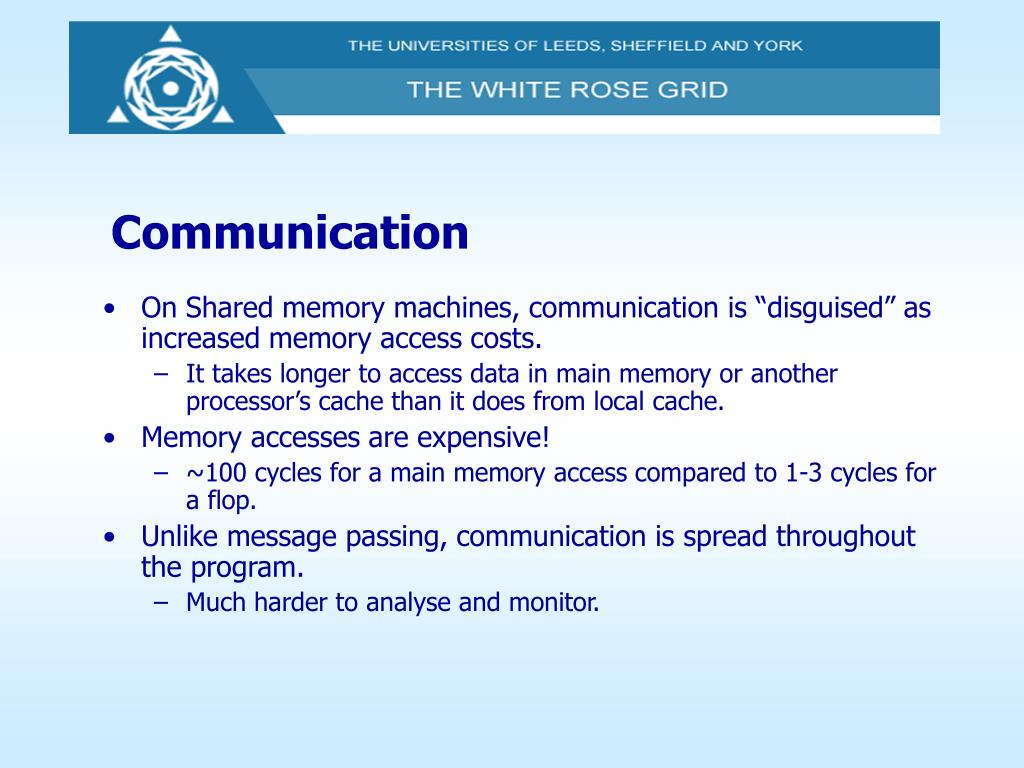 THE UNIVERSITIES OF LEEDS, SHEFFIELD AND YORK
THE WHITE ROSE GRID

Communication

• On Shared memory machines, communication is “disguised” as increased memory access costs.
– It takes longer to access data in main memory or another processor’s cache than it does from local cache.
• Memory accesses are expensive!
– ~100 cycles for a main memory access compared to 1-3 cycles for a flop.
• Unlike message passing, communication is spread throughout the program.
– Much harder to analyse and monitor.